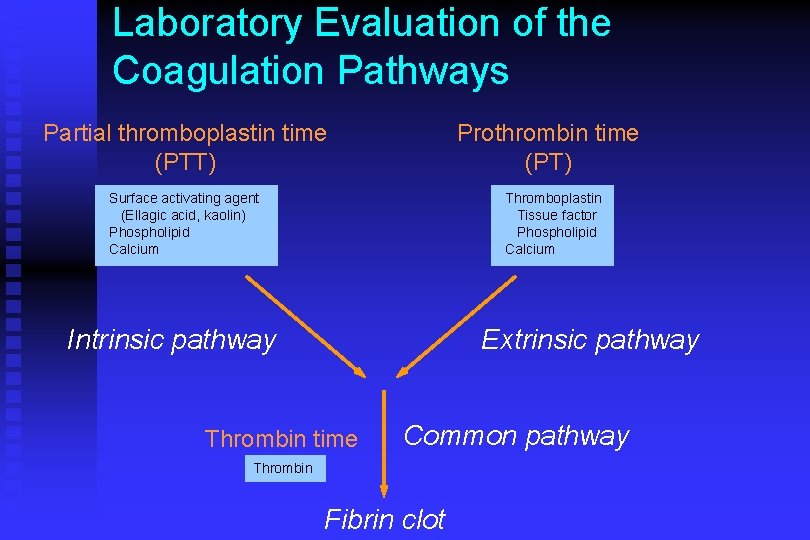 Laboratory Evaluation of the Coagulation Pathways

Partial thromboplastin time (PTT)

Surface activating agent
(Ellagic acid, kaolin)
Phospholipid
Calcium

Prothrombin time (PT)

Thromboplastin
Tissue factor
Phospholipid
Calcium

Intrinsic pathway

Extrinsic pathway

Thrombin time

Thrombin

Common pathway

Fibrin clot